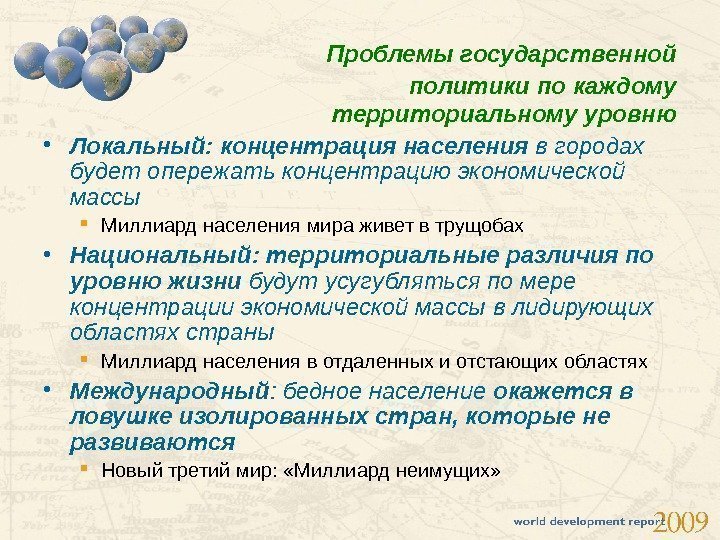 Проблемы государственной политики по каждому территориальному уровню

• Локальный: концентрация населения в городах будет опережать концентрацию экономической массы
  ▪ Миллиард населения мира живет в трущобах
• Национальный: территориальные различия по уровню жизни будут усугубляться по мере концентрации экономической массы в лидирующих областях страны
  ▪ Миллиард населения в отдаленных и отстающих областях
• Международный: бедное население окажется в ловушке изолированных стран, которые не развиваются
  ▪ Новый третий мир: «Миллиард неимущих»

world development report 2009